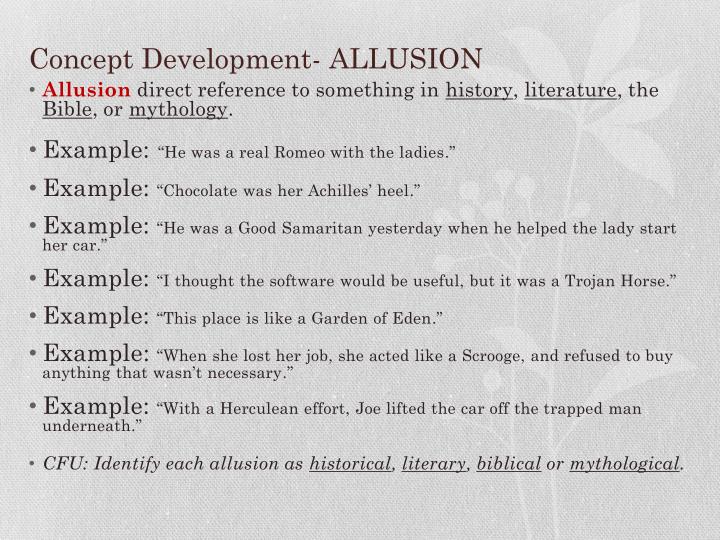 Concept Development- ALLUSION

• Allusion direct reference to something in history, literature, the Bible, or mythology.

• Example: “He was a real Romeo with the ladies.”

• Example: “Chocolate was her Achilles’ heel.”

• Example: “He was a Good Samaritan yesterday when he helped the lady start her car.”

• Example: “I thought the software would be useful, but it was a Trojan Horse.”

• Example: “This place is like a Garden of Eden.”

• Example: “When she lost her job, she acted like a Scrooge, and refused to buy anything that wasn’t necessary.”

• Example: “With a Herculean effort, Joe lifted the car off the trapped man underneath.”

• CFU: Identify each allusion as historical, literary, biblical or mythological.